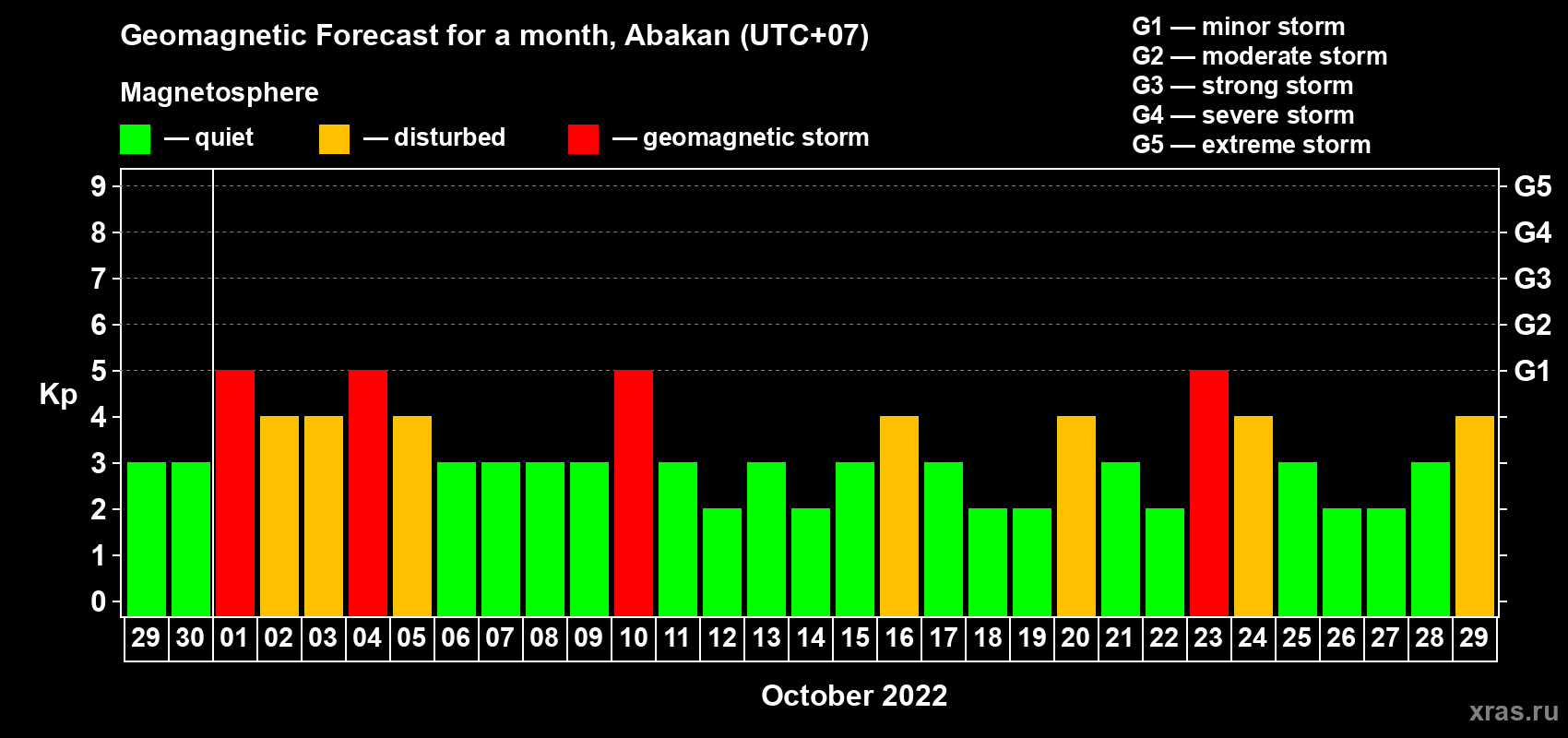 Geomagnetic Forecast for a month, Abakan (UTC+07)

Magnetosphere

— quiet — disturbed — geomagnetic storm

G1 — minor storm
G2 — moderate storm
G3 — strong storm
G4 — severe storm
G5 — extreme storm

Kp

9
8
7
6
5
4
3
2
1
0

G5
G4
G3
G2
G1

29 30 01 02 03 04 05 06 07 08 09 10 11 12 13 14 15 16 17 18 19 20 21 22 23 24 25 26 27 28 29

October 2022

xras.ru